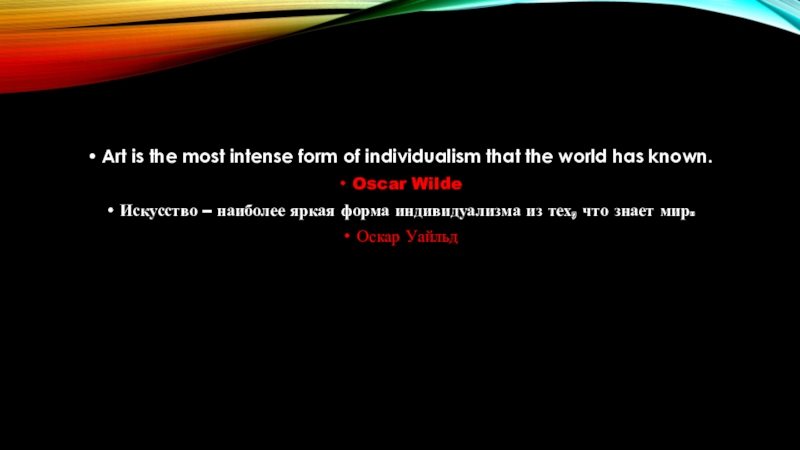 • Art is the most intense form of individualism that the world has known.

• Oscar Wilde

• Искусство – наиболее яркая форма индивидуализма из тех, что знает мир.

• Оскар Уайльд